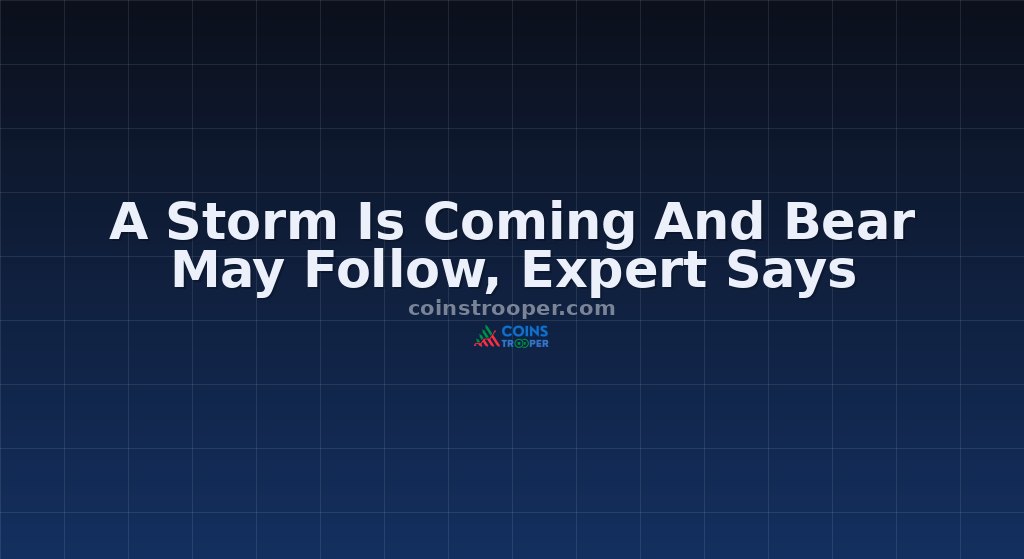 A Storm Is Coming And Bear May Follow, Expert Says

coinstrooper.com

COINS TROOPER